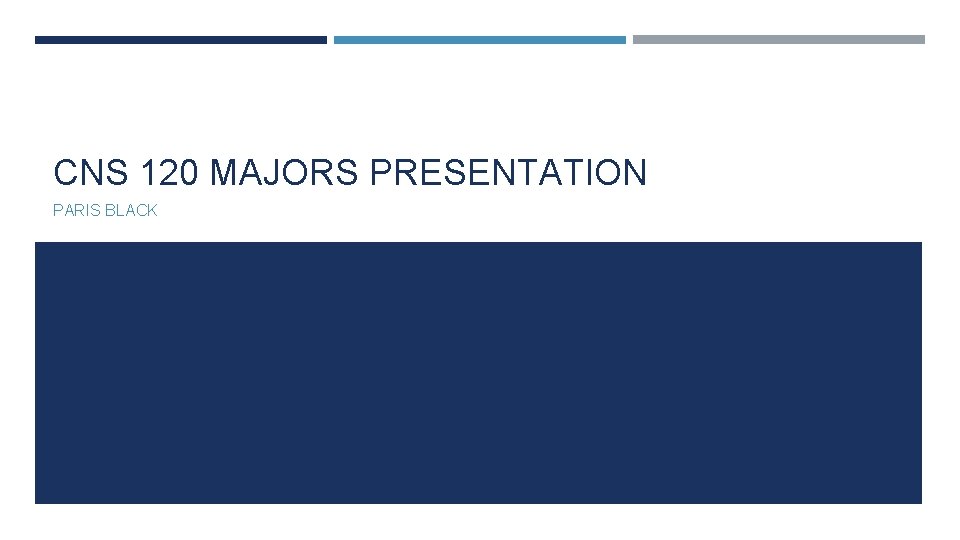 CNS 120 MAJORS PRESENTATION

PARIS BLACK